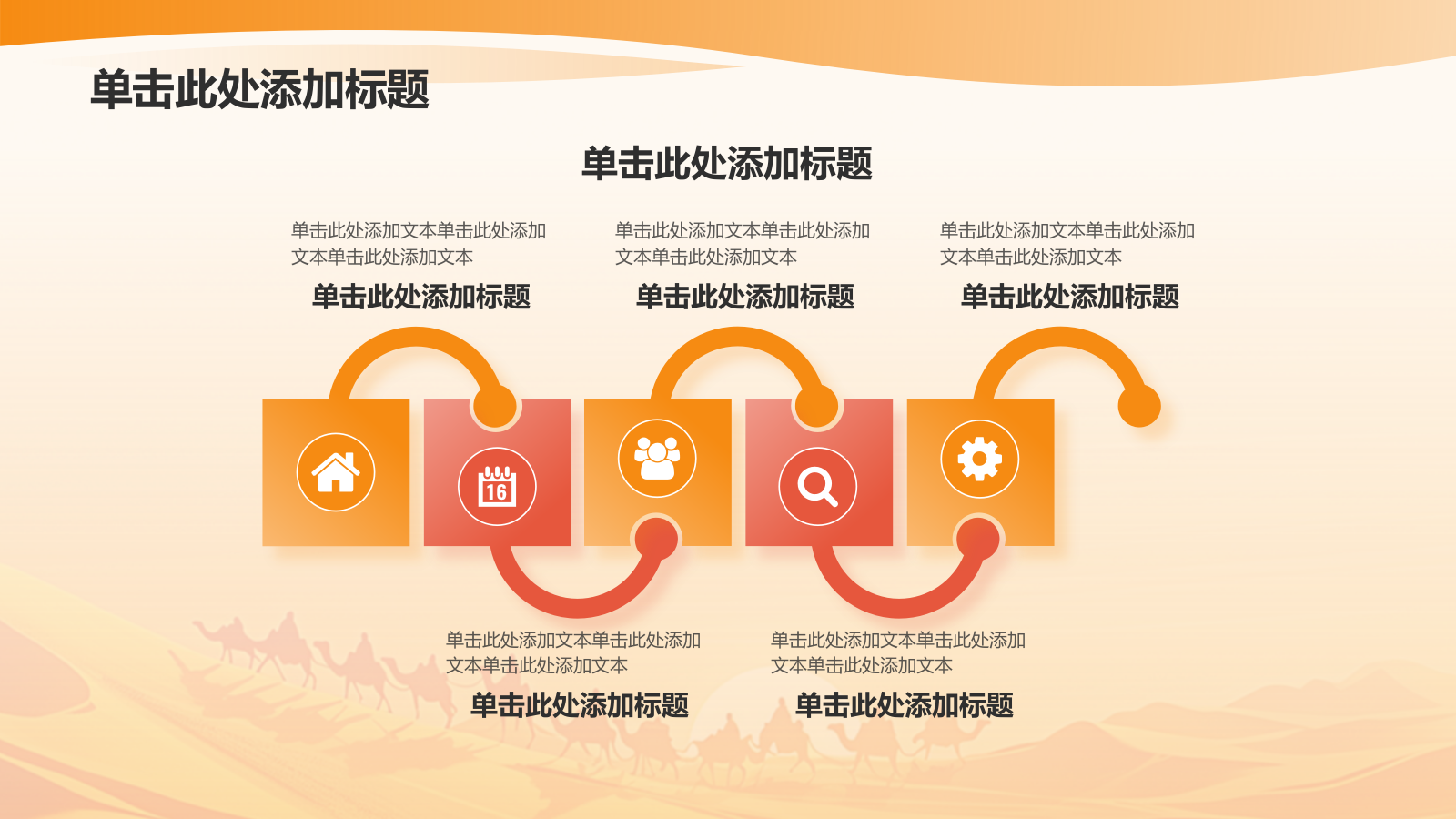 单击此处添加标题

单击此处添加标题

单击此处添加文本单击此处添加文本单击此处添加文本

单击此处添加标题

单击此处添加文本单击此处添加文本单击此处添加文本

单击此处添加标题

单击此处添加文本单击此处添加文本单击此处添加文本

单击此处添加标题

16

单击此处添加文本单击此处添加文本单击此处添加文本

单击此处添加标题

单击此处添加文本单击此处添加文本单击此处添加文本

单击此处添加标题